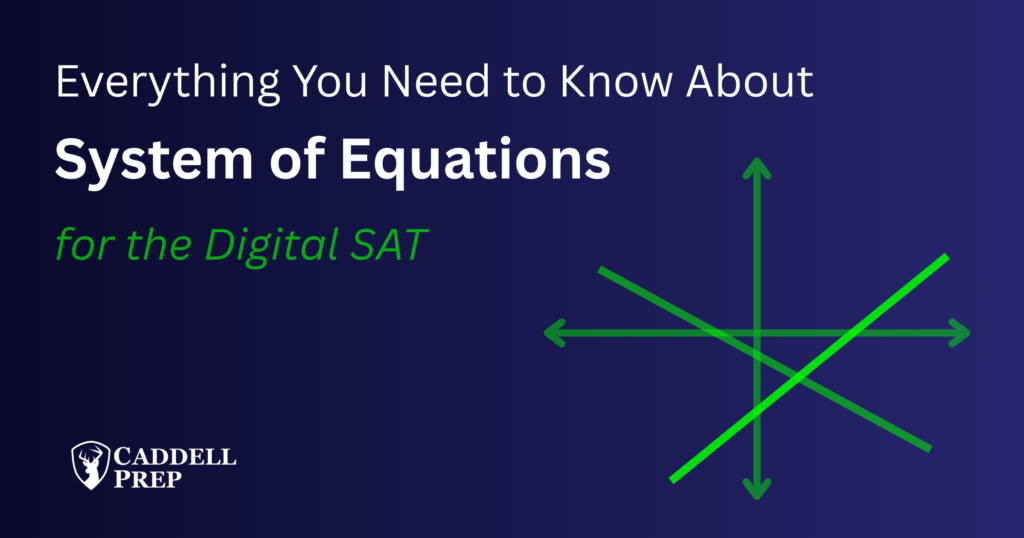 Everything You Need to Know About

System of Equations

for the Digital SAT

CADDELL PREP